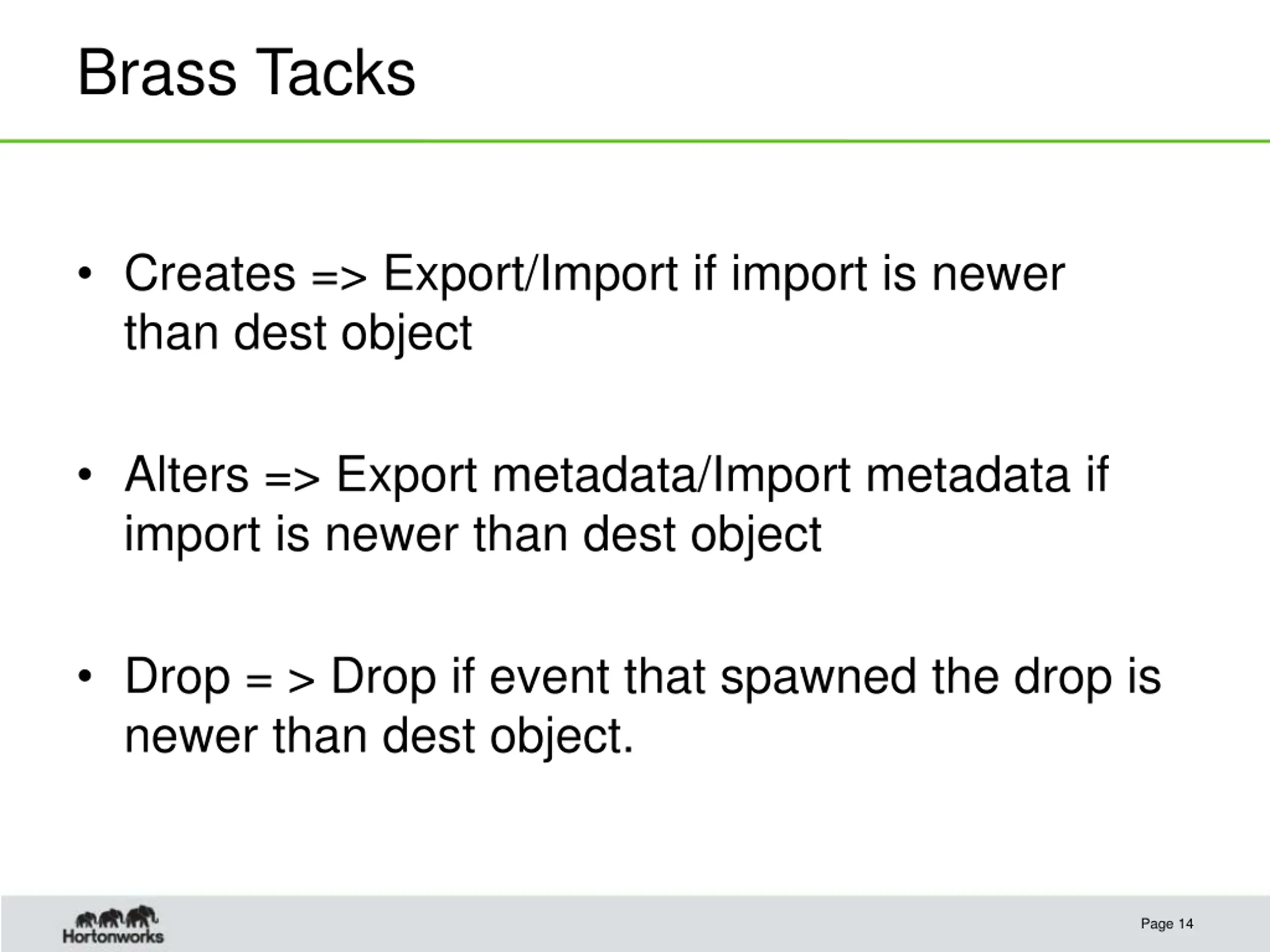 Brass Tacks

• Creates => Export/Import if import is newer than dest object

• Alters => Export metadata/Import metadata if import is newer than dest object

• Drop = > Drop if event that spawned the drop is newer than dest object.

Hortonworks

Page 14